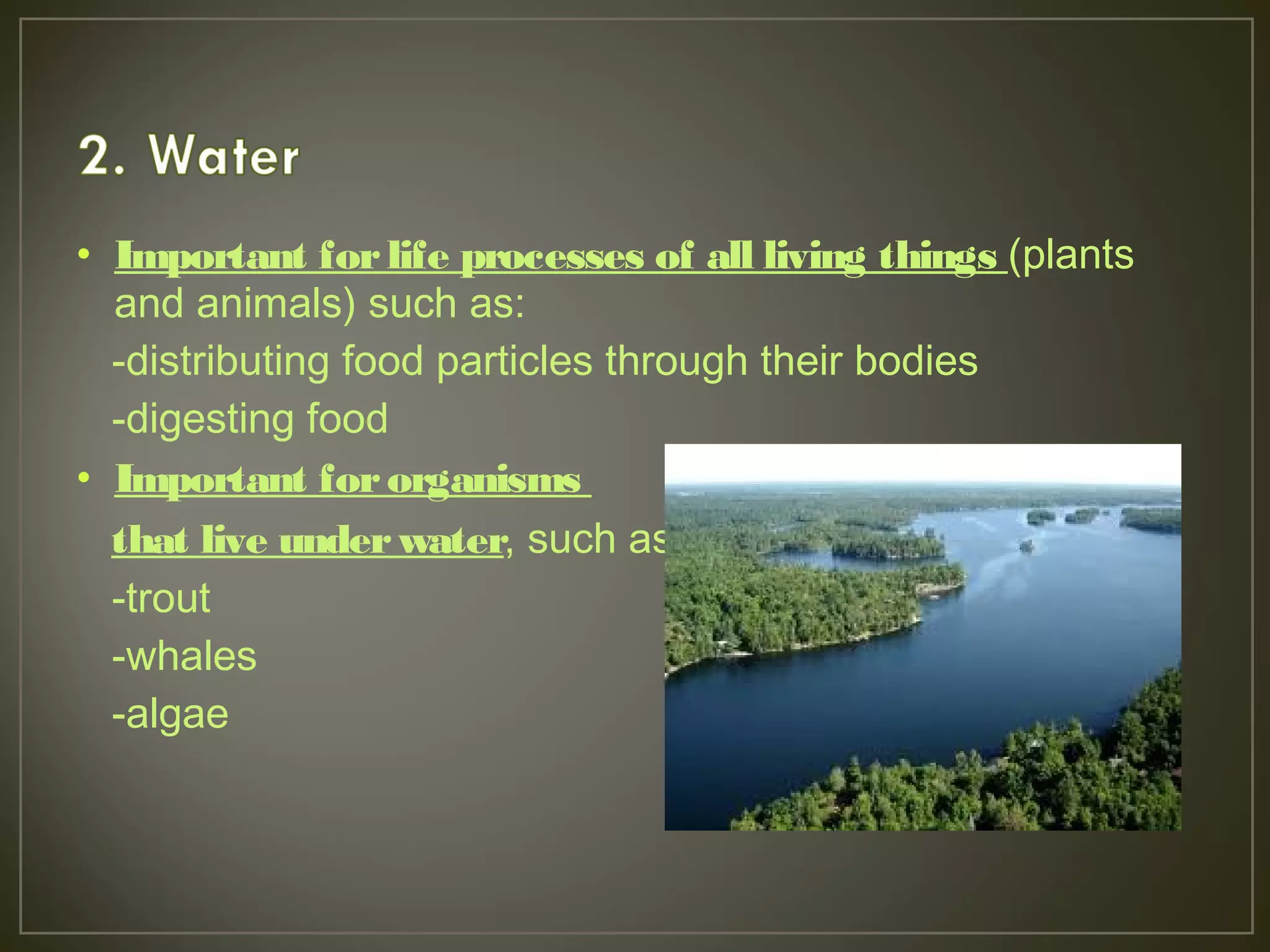 2. Water

• Important for life processes of all living things (plants and animals) such as:

-distributing food particles through their bodies

-digesting food

• Important for organisms that live under water, such as

-trout

-whales

-algae